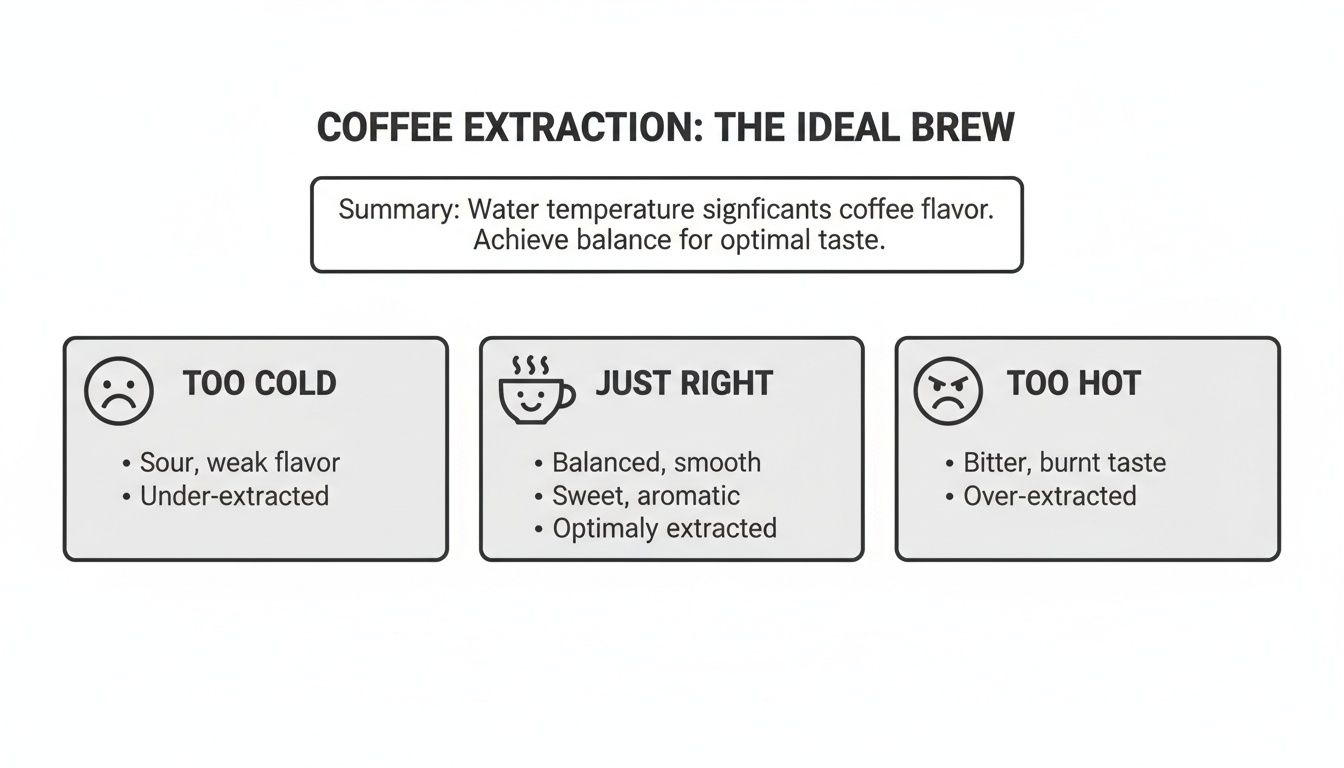 COFFEE EXTRACTION: THE IDEAL BREW

Summary: Water temperature signficants coffee flavor. Achieve balance for optimal taste.

TOO COLD
• Sour, weak flavor
• Under-extracted

JUST RIGHT
• Balanced, smooth
• Sweet, aromatic
• Optimaly extracted

TOO HOT
• Bitter, burnt taste
• Over-extracted